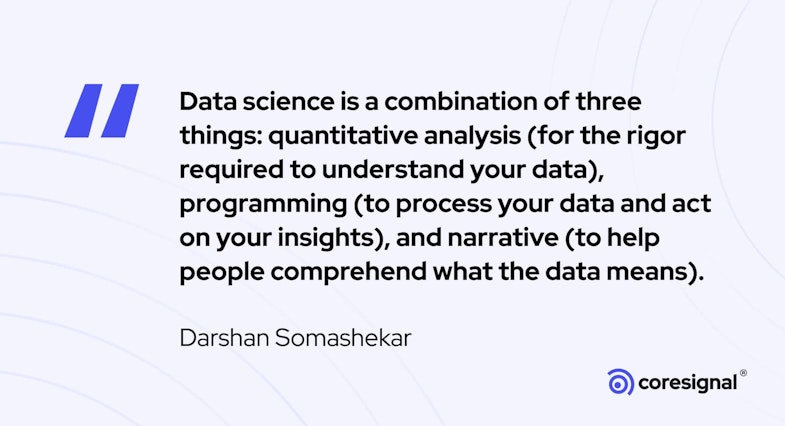 "

Data science is a combination of three things: quantitative analysis (for the rigor required to understand your data), programming (to process your data and act on your insights), and narrative (to help people comprehend what the data means).

Darshan Somashekar

coresignal®